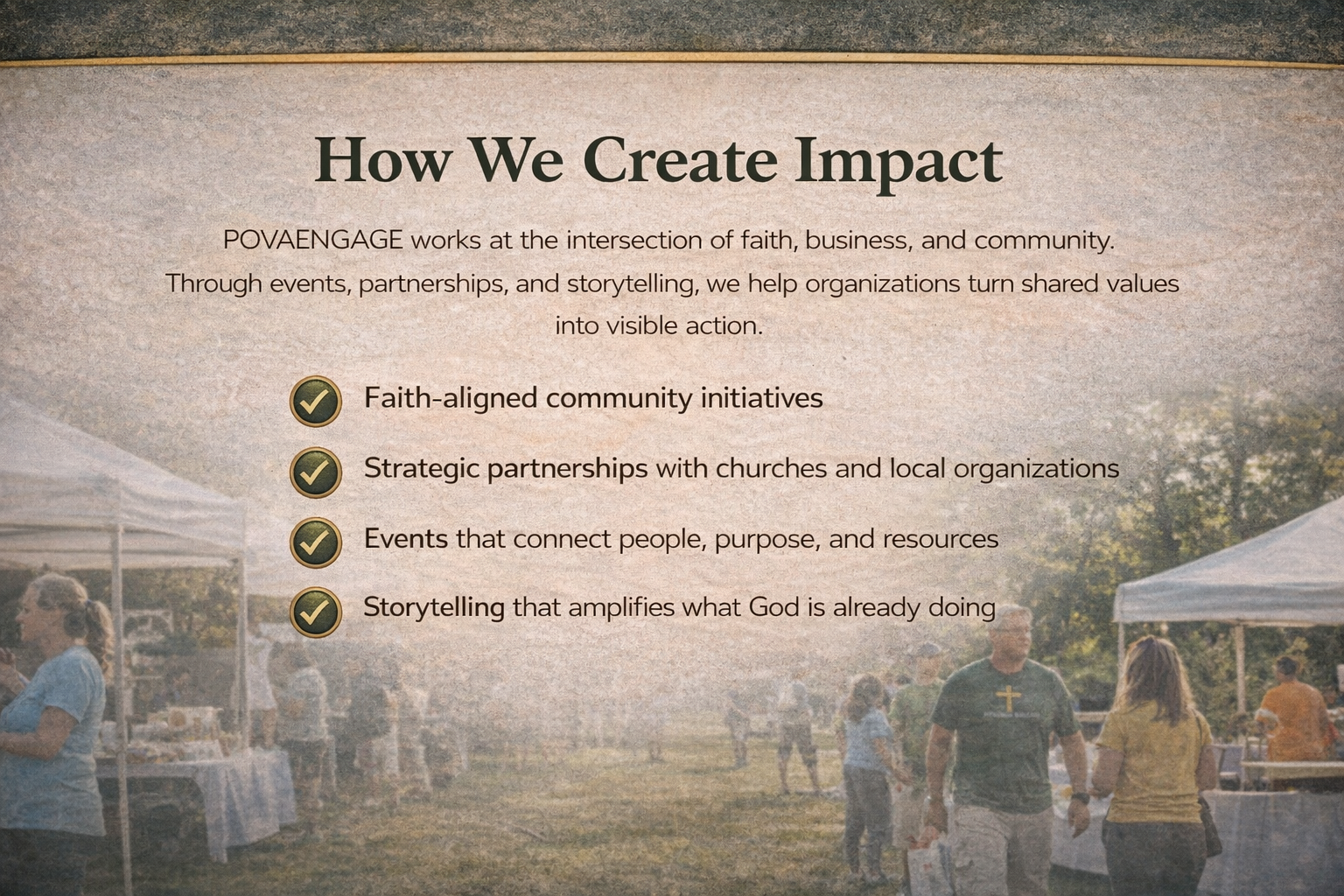 How We Create Impact

POVAENGAGE works at the intersection of faith, business, and community. Through events, partnerships, and storytelling, we help organizations turn shared values into visible action.

Faith-aligned community initiatives

Strategic partnerships with churches and local organizations

Events that connect people, purpose, and resources

Storytelling that amplifies what God is already doing